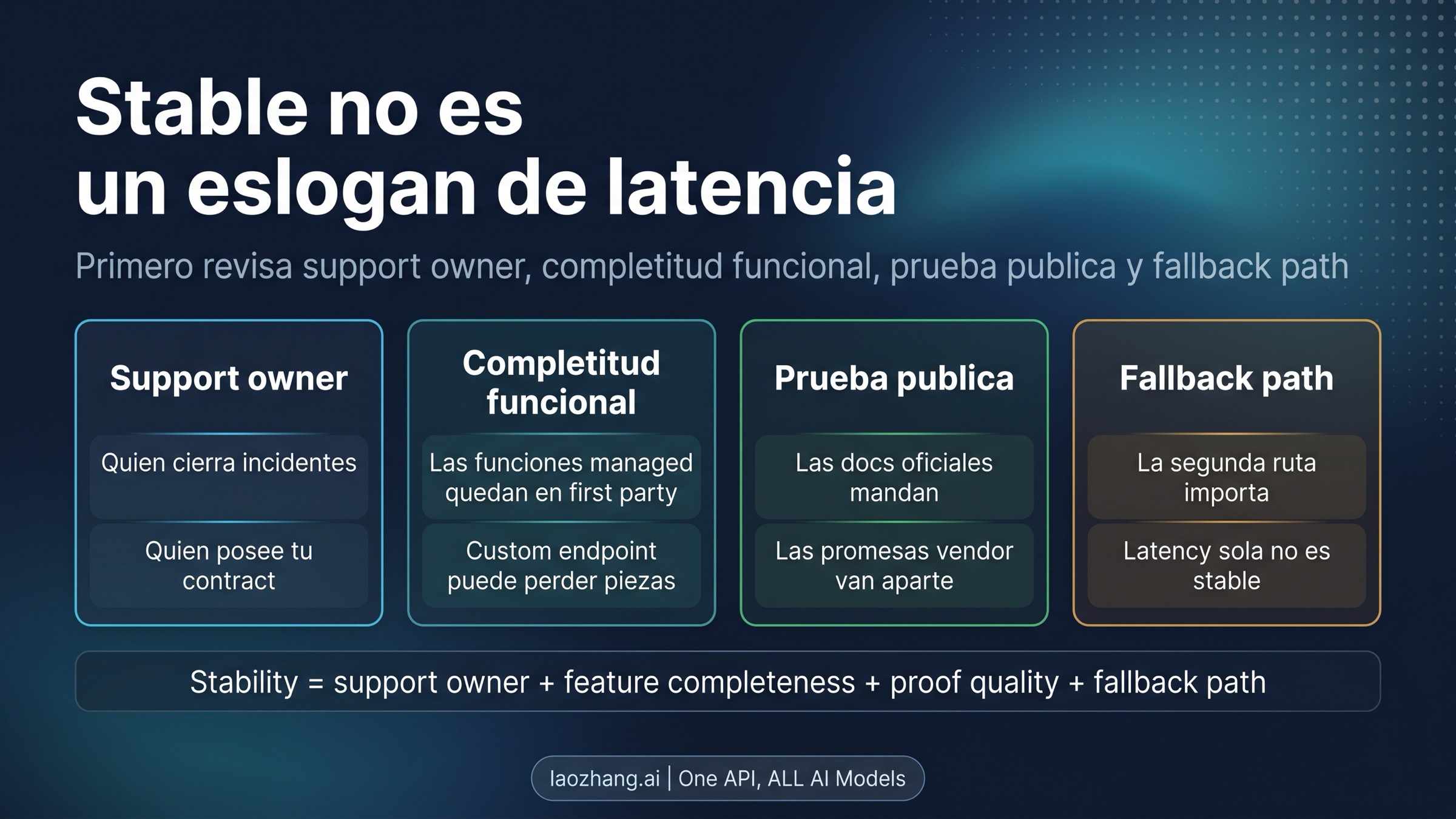 Stable no es
un eslogan de latencia

Primero revisa support owner, completitud funcional, prueba publica y fallback path

Support owner

Quien cierra incidentes

Quien posee tu contract

Completitud funcional

Las funciones managed quedan en first party

Custom endpoint puede perder piezas

Prueba publica

Las docs oficiales mandan

Las promesas vendor van aparte

Fallback path

La segunda ruta importa

Latency sola no es stable

Stability = support owner + feature completeness + proof quality + fallback path

laozhang.ai | One API, ALL AI Models